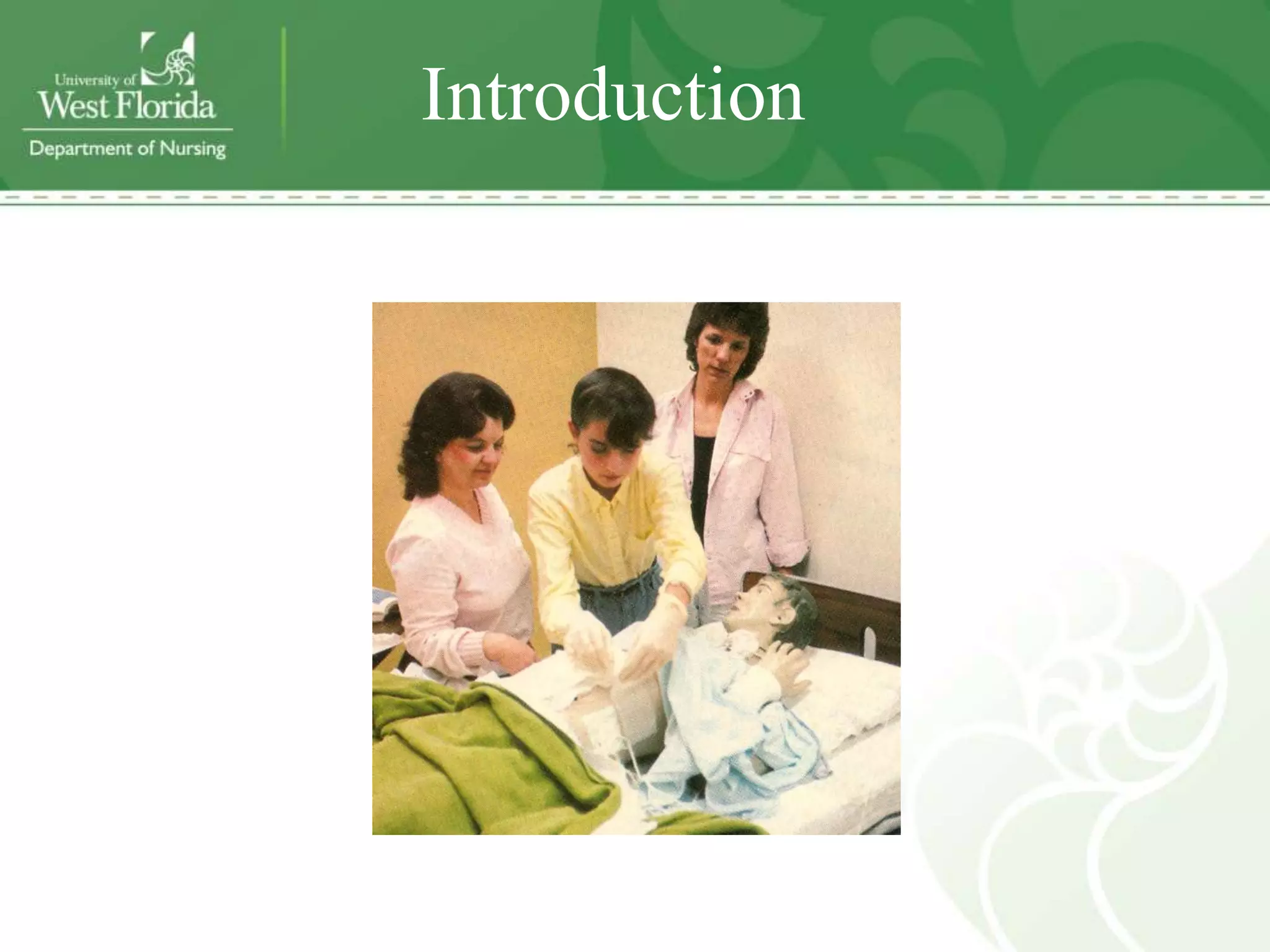 University of
West Florida
Department of Nursing

Introduction